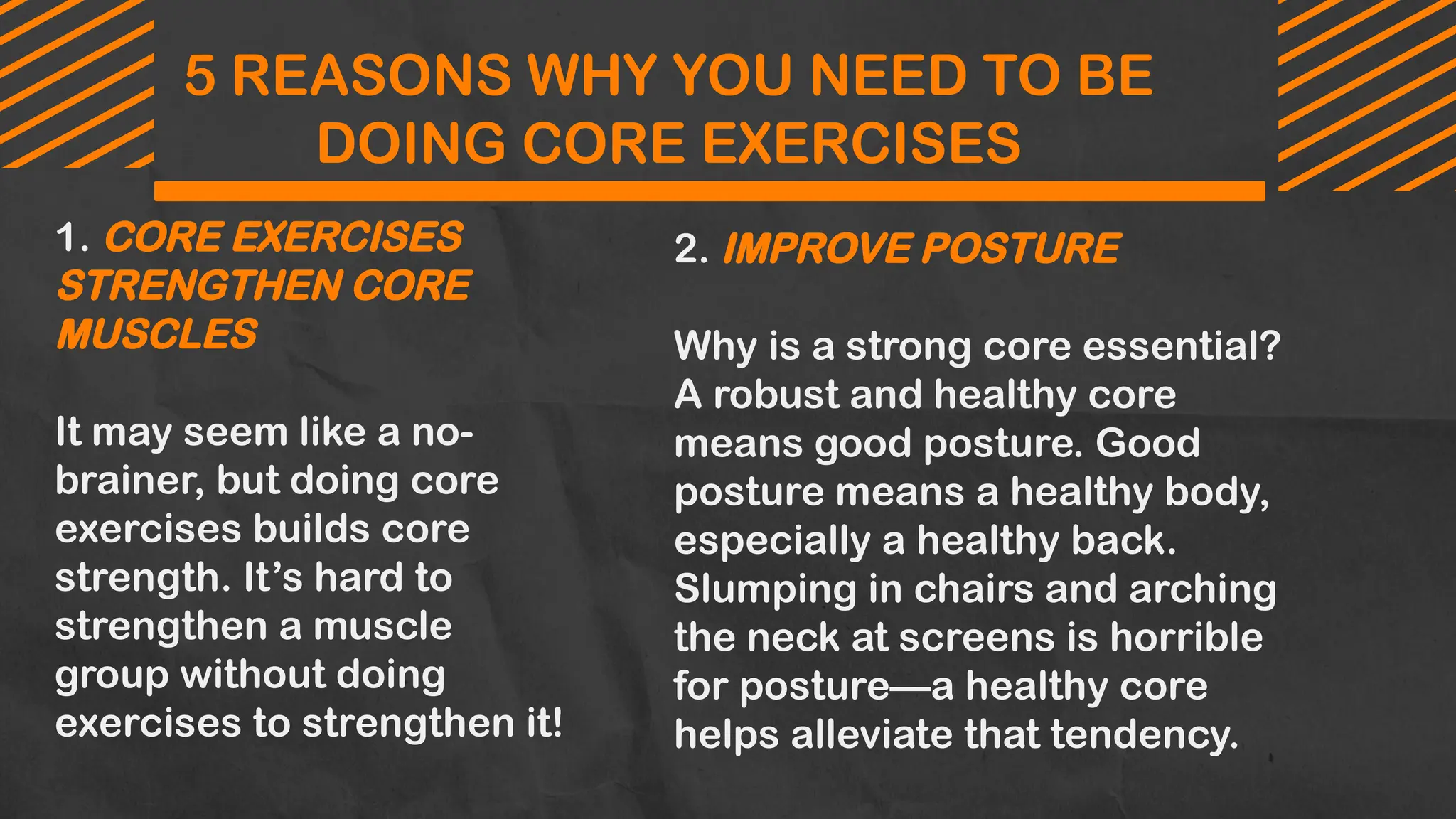 5 REASONS WHY YOU NEED TO BE DOING CORE EXERCISES

1. CORE EXERCISES STRENGTHEN CORE MUSCLES

It may seem like a no-brainer, but doing core exercises builds core strength. It's hard to strengthen a muscle group without doing exercises to strengthen it!

2. IMPROVE POSTURE

Why is a strong core essential? A robust and healthy core means good posture. Good posture means a healthy body, especially a healthy back. Slumping in chairs and arching the neck at screens is horrible for posture—a healthy core helps alleviate that tendency.